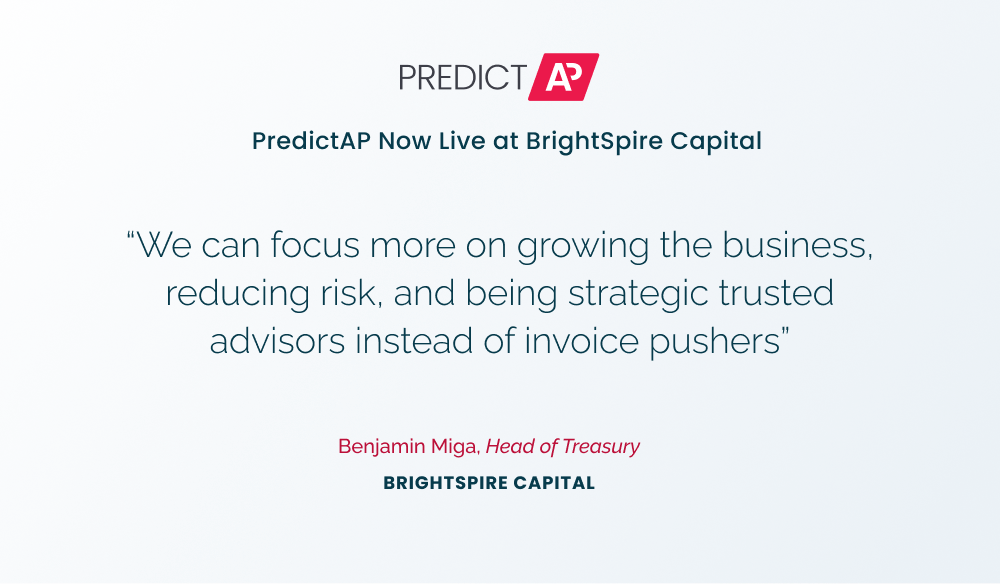 PREDICT AP

PredictAP Now Live at BrightSpire Capital

“We can focus more on growing the business, reducing risk, and being strategic trusted advisors instead of invoice pushers”

Benjamin Miga, Head of Treasury

BRIGHTSPIRE CAPITAL